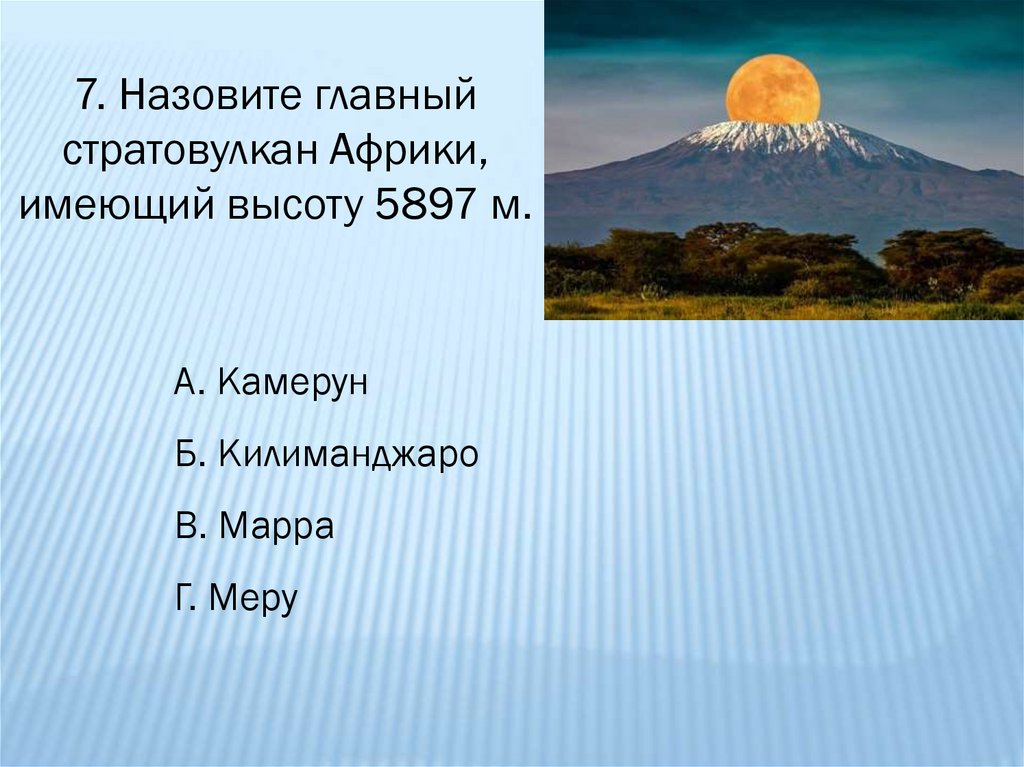 7. Назовите главный стратовулкан Африки, имеющий высоту 5897 м.

А. Камерун

Б. Килиманджаро

В. Марра

Г. Меру